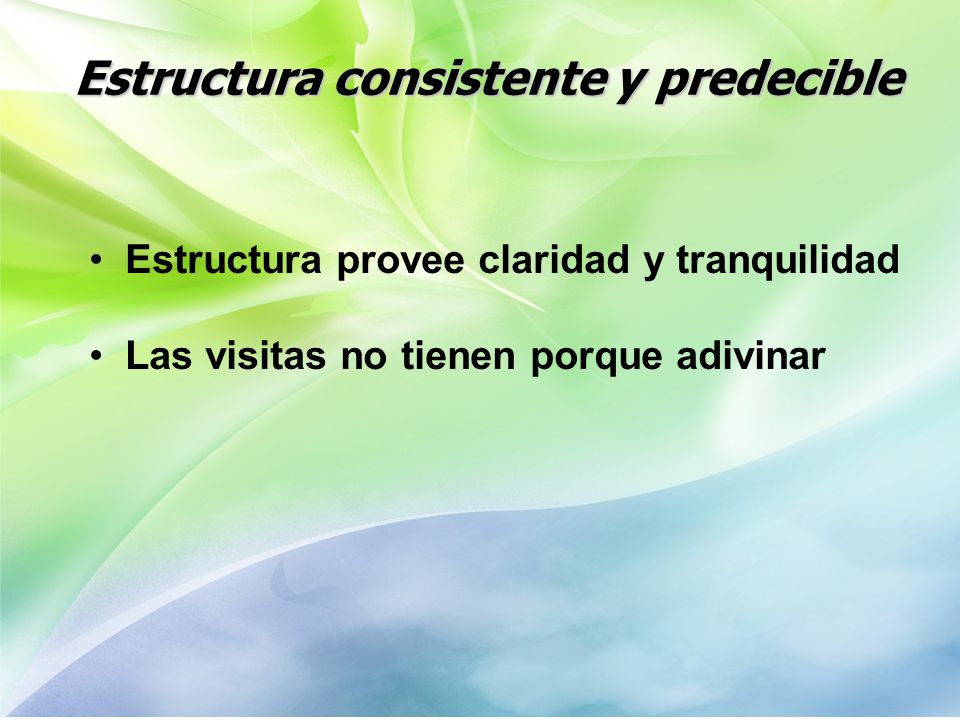 Estructura consistente y predecible

• Estructura provee claridad y tranquilidad

• Las visitas no tienen porque adivinar